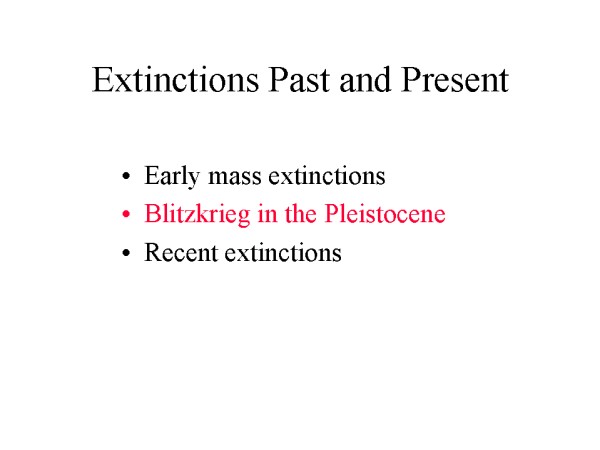 Extinctions Past and Present

• Early mass extinctions
• Blitzkrieg in the Pleistocene
• Recent extinctions